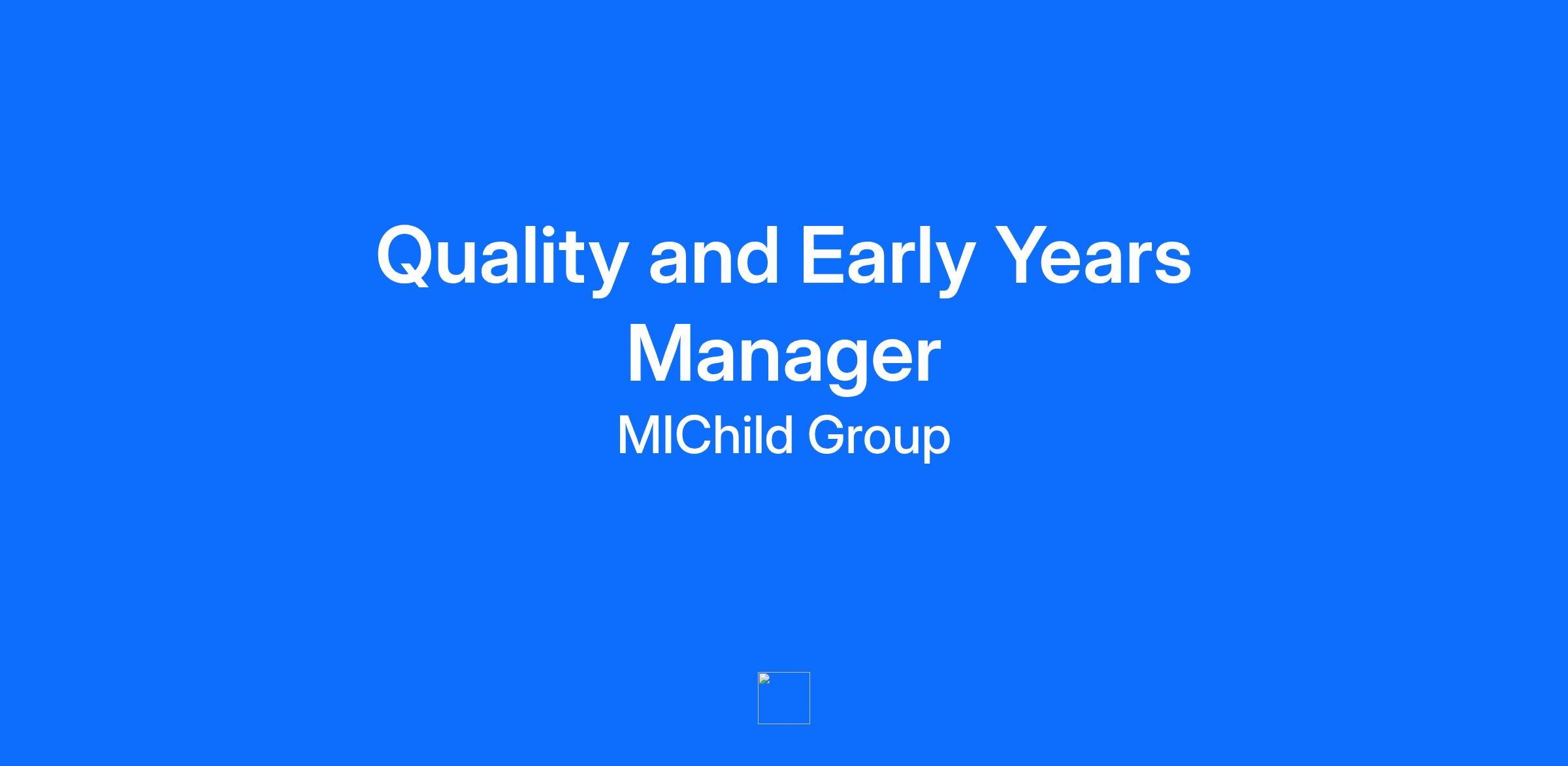 Quality and Early Years Manager

MIChild Group